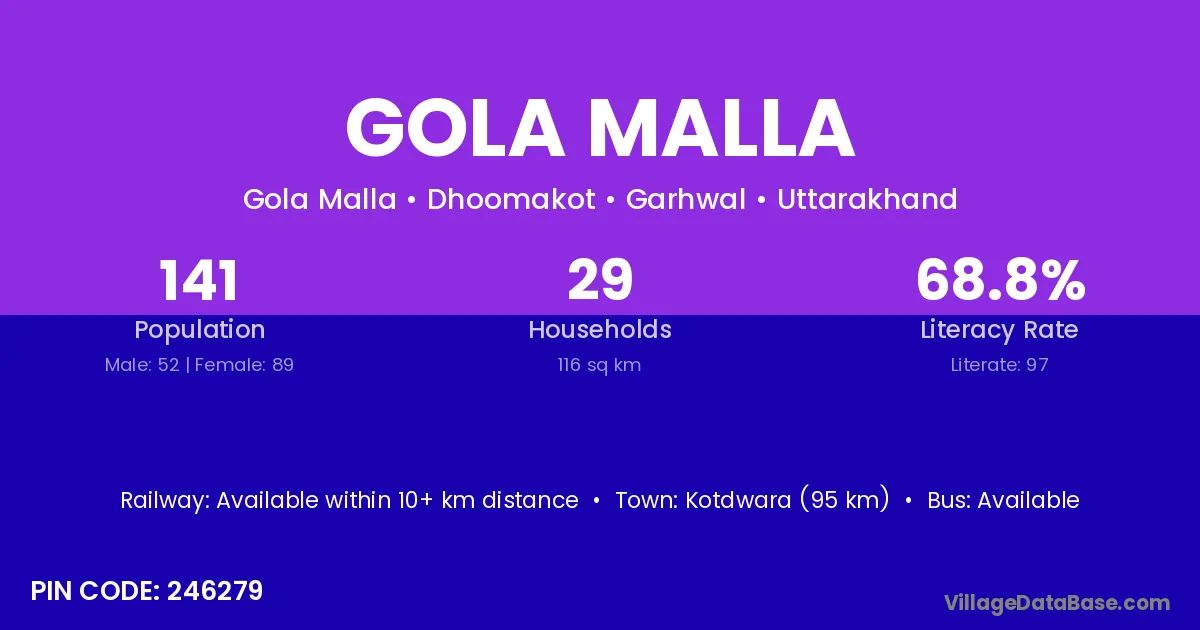 GOLA MALLA

Gola Malla • Dhoomakot • Garhwal • Uttarakhand

141
Population
Male: 52 | Female: 89

29
Households
116 sq km

68.8%
Literacy Rate
Literate: 97

Railway: Available within 10+ km distance • Town: Kotdwara (95 km) • Bus: Available

PIN CODE: 246279

VillageDataBase.com